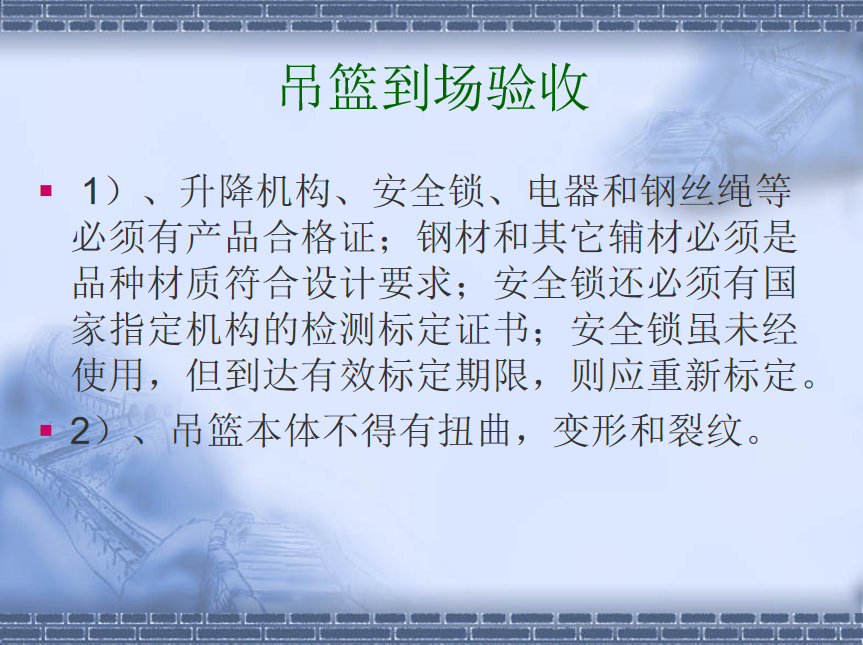 吊篮到场验收

▪ 1）、升降机构、安全锁、电器和钢丝绳等必须有产品合格证；钢材和其它辅材必须是品种材质符合设计要求；安全锁还必须有国家指定机构的检测标定证书；安全锁虽未经使用，但到达有效标定期限，则应重新标定。

▪ 2）、吊篮本体不得有扭曲，变形和裂纹。